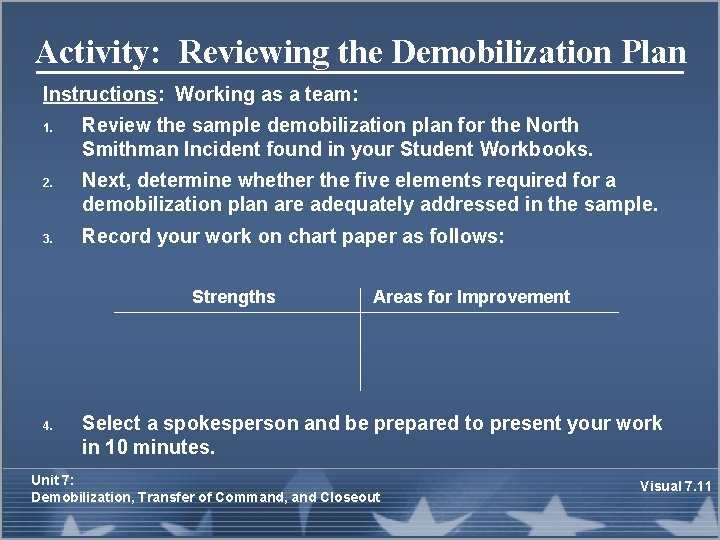 Activity: Reviewing the Demobilization Plan

Instructions: Working as a team:

1. Review the sample demobilization plan for the North Smithman Incident found in your Student Workbooks.
2. Next, determine whether the five elements required for a demobilization plan are adequately addressed in the sample.
3. Record your work on chart paper as follows:

| Strengths | Areas for Improvement |
|---|---|
| | |

4. Select a spokesperson and be prepared to present your work in 10 minutes.

Unit 7:
Demobilization, Transfer of Command, and Closeout

Visual 7.11